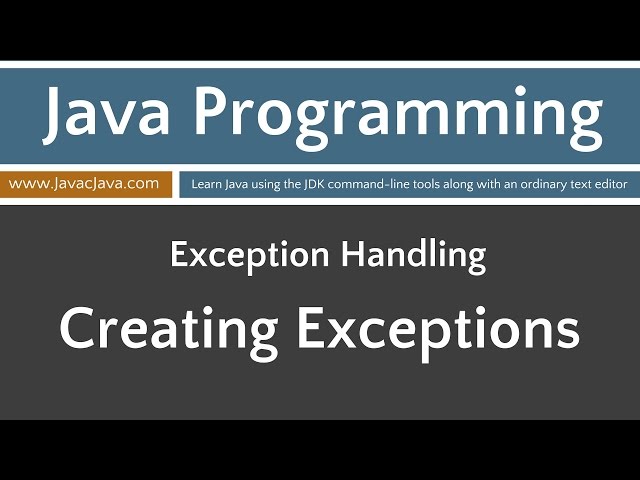 Java Programming

www.JavacJava.com

Learn Java using the JDK command-line tools along with an ordinary text editor

Exception Handling

Creating Exceptions